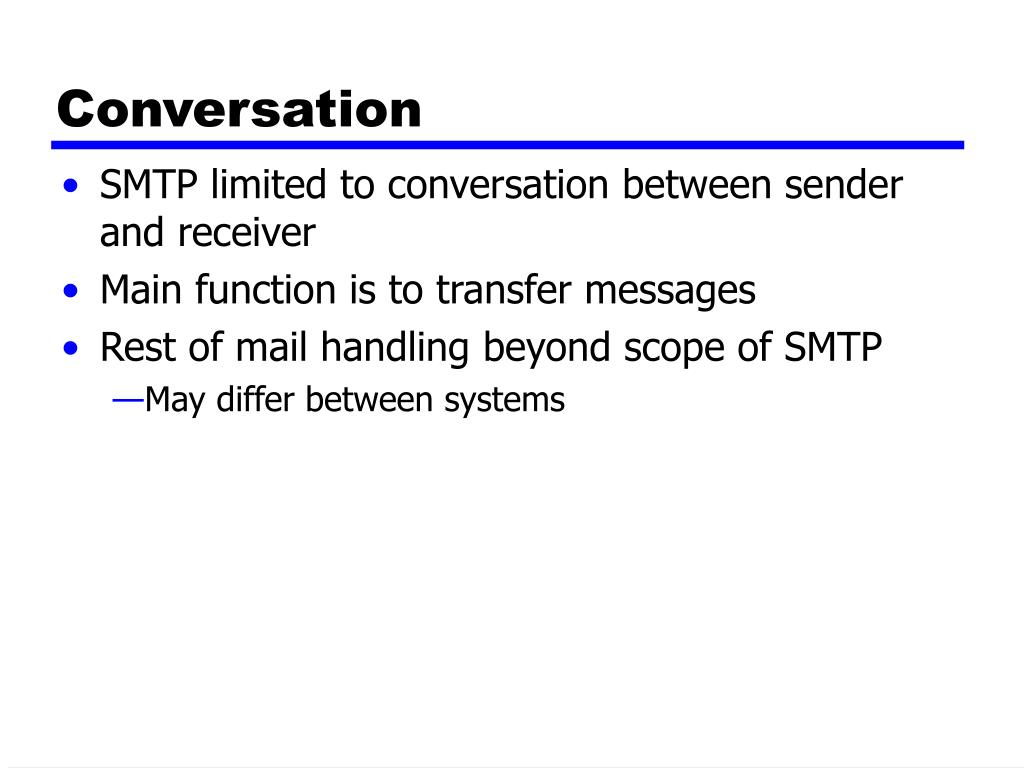 Conversation

• SMTP limited to conversation between sender and receiver
• Main function is to transfer messages
• Rest of mail handling beyond scope of SMTP
—May differ between systems